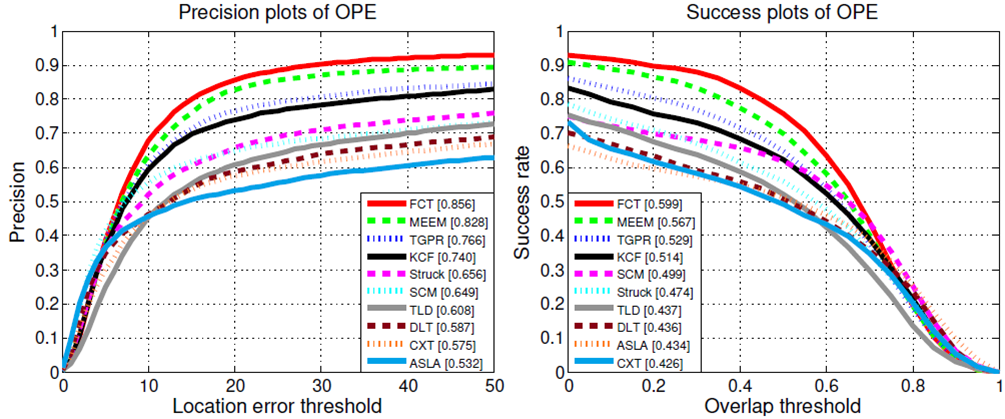 Precision plots of OPE

Precision

1
0.9
0.8
0.7
0.6
0.5
0.4
0.3
0.2
0.1
0

0
10
20
30
40
50

Location error threshold

FCT [0.856]
MEEM [0.828]
TGPR [0.766]
KCF [0.740]
Struck [0.656]
SCM [0.649]
TLD [0.608]
DLT [0.587]
CXT [0.575]
ASLA [0.532]

Success plots of OPE

Success rate

1
0.9
0.8
0.7
0.6
0.5
0.4
0.3
0.2
0.1
0

0
0.2
0.4
0.6
0.8
1

Overlap threshold

FCT [0.599]
MEEM [0.567]
TGPR [0.529]
KCF [0.514]
SCM [0.499]
Struck [0.474]
TLD [0.437]
DLT [0.436]
ASLA [0.434]
CXT [0.426]